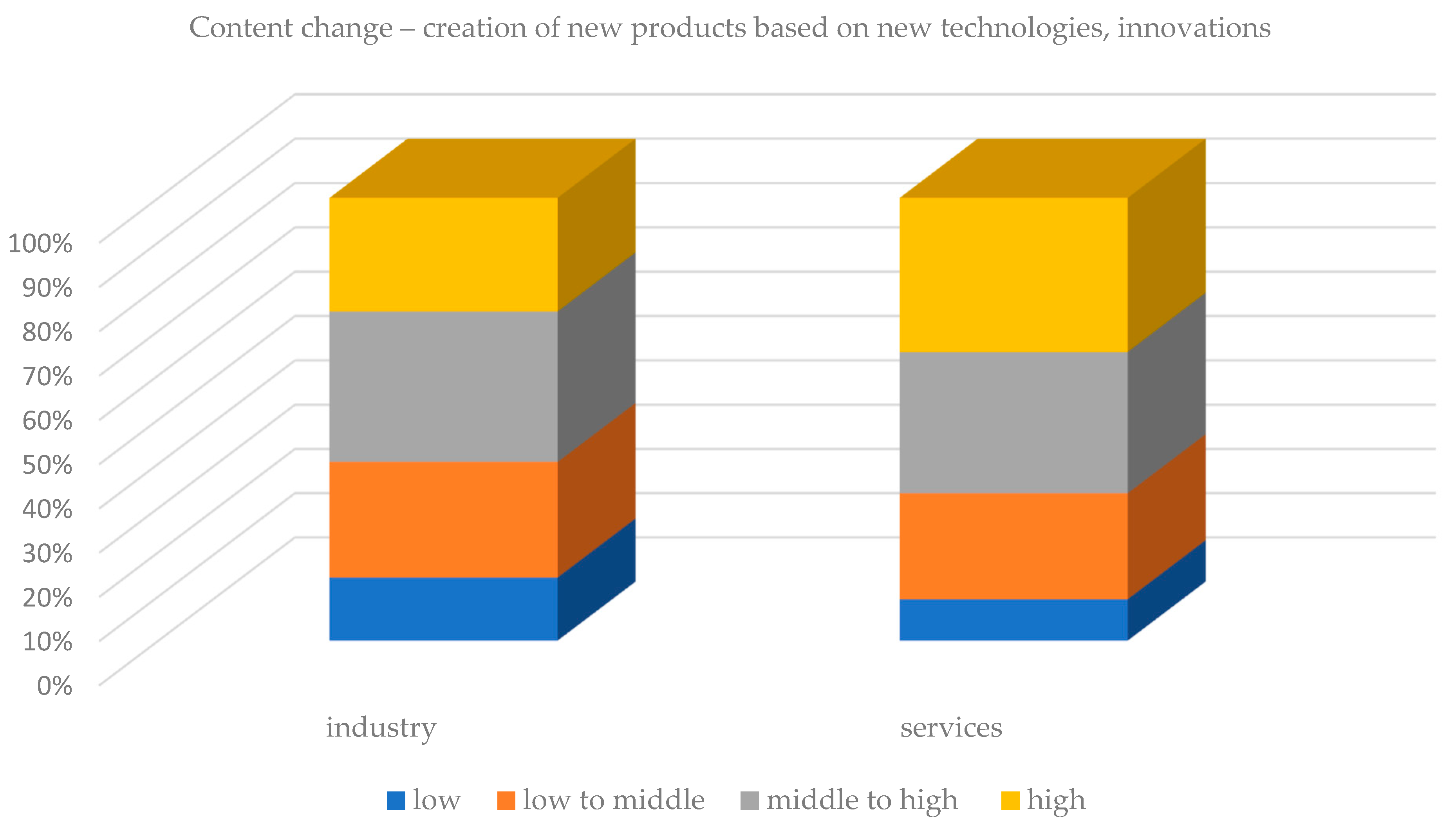 Content change – creation of new products based on new technologies, innovations

100%
90%
80%
70%
60%
50%
40%
30%
20%
10%
0%

industry

services

low
low to middle
middle to high
high